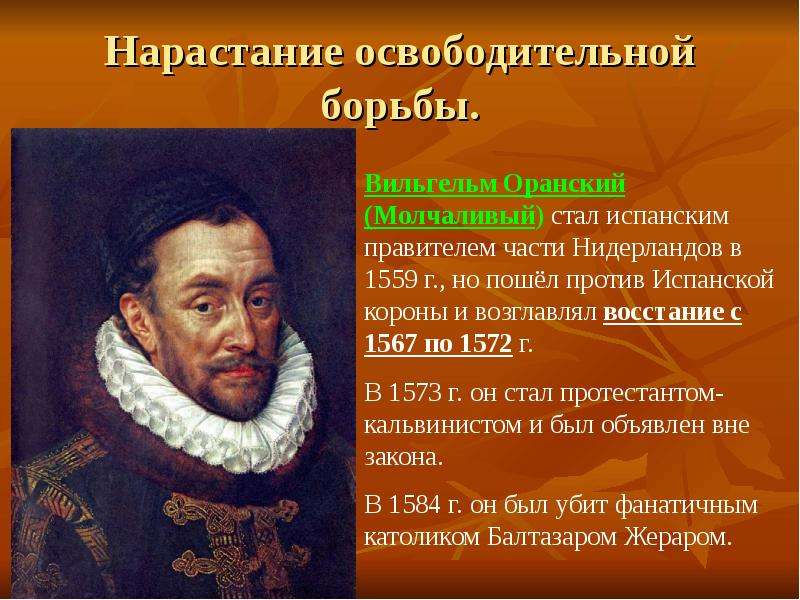 Нарастание освободительной борьбы.

Вильгельм Оранский (Молчаливый) стал испанским правителем части Нидерландов в 1559 г., но пошёл против Испанской короны и возглавлял восстание с 1567 по 1572 г.

В 1573 г. он стал протестантом-кальвинистом и был объявлен вне закона.

В 1584 г. он был убит фанатичным католиком Балтазаром Жераром.